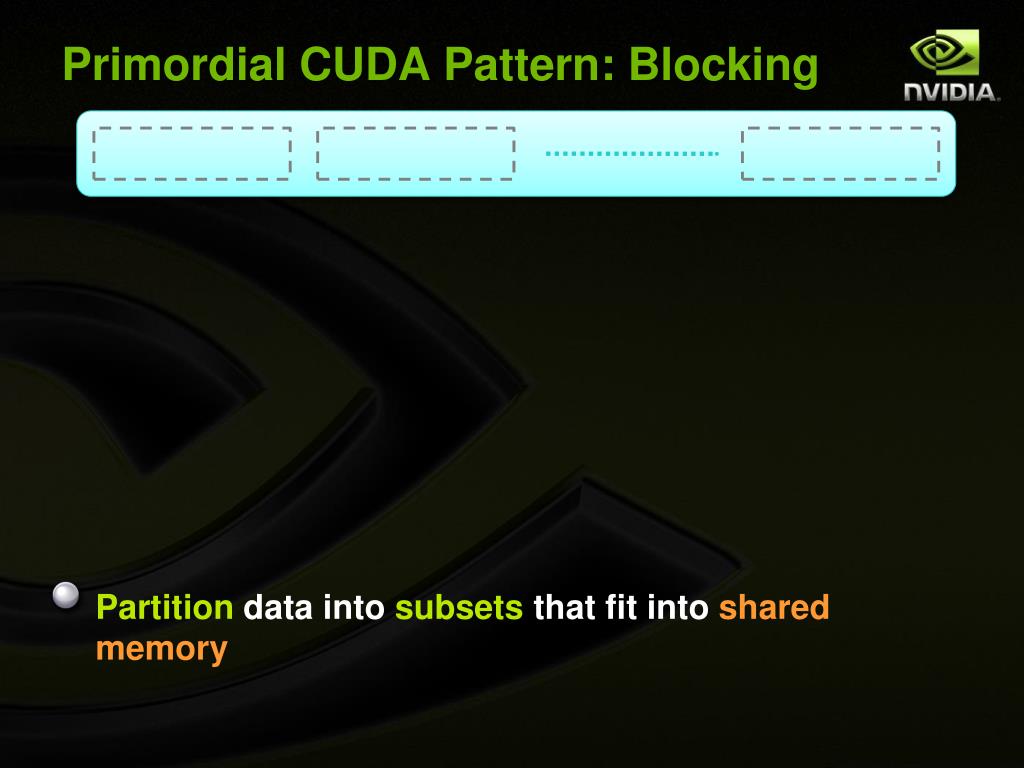 Primordial CUDA Pattern: Blocking

NVIDIA.

Partition data into subsets that fit into shared memory